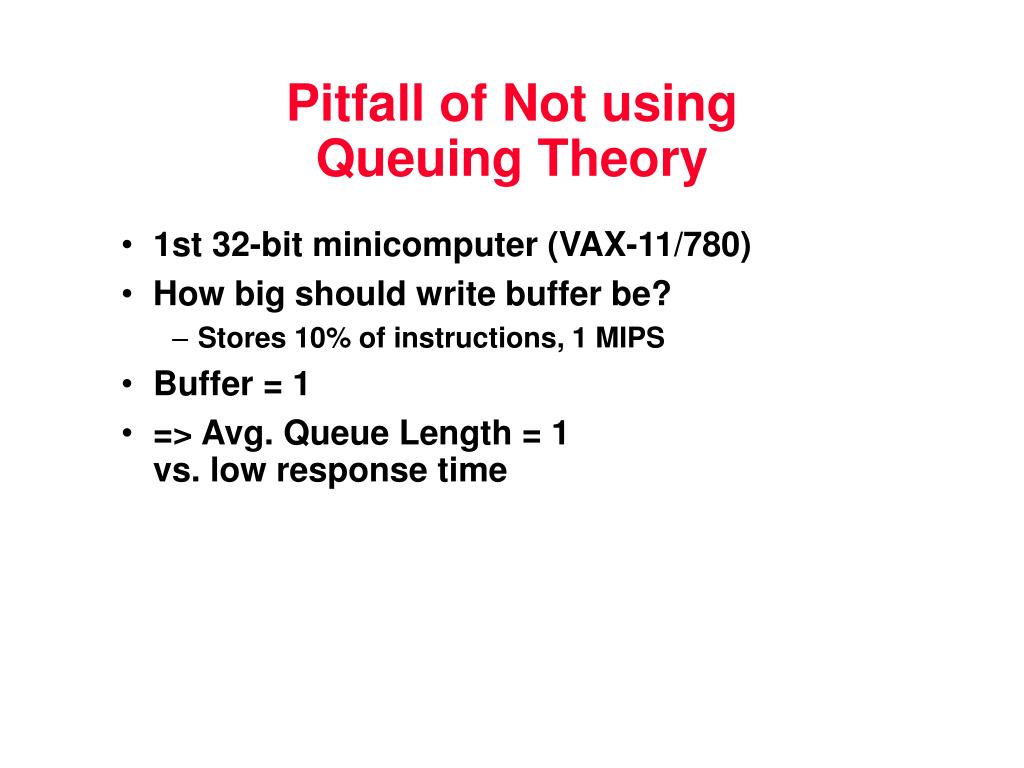 Pitfall of Not using Queuing Theory

• 1st 32-bit minicomputer (VAX-11/780)
• How big should write buffer be?
  – Stores 10% of instructions, 1 MIPS
• Buffer = 1
• => Avg. Queue Length = 1
vs. low response time